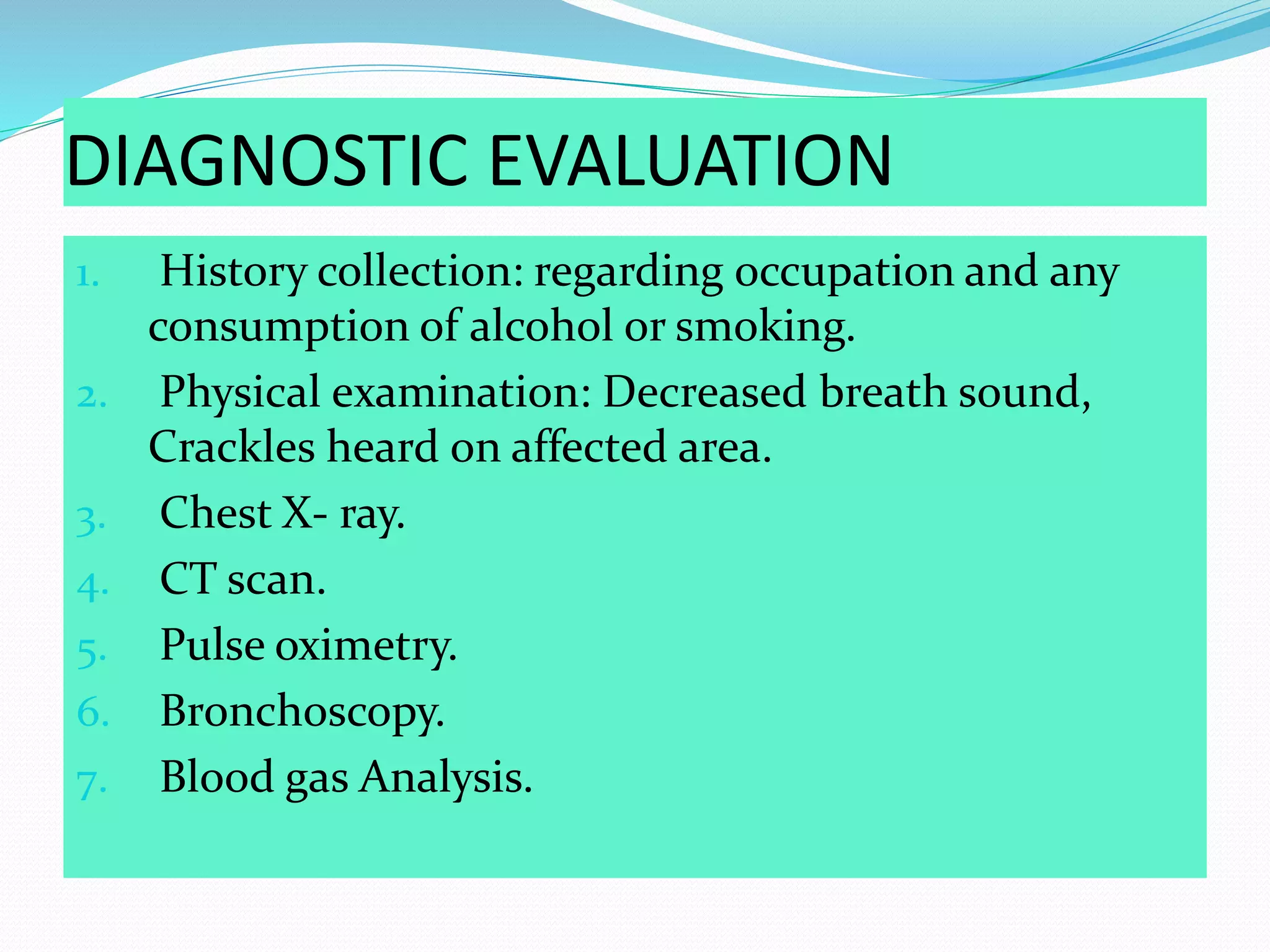 DIAGNOSTIC EVALUATION

1. History collection: regarding occupation and any consumption of alcohol or smoking.
2. Physical examination: Decreased breath sound, Crackles heard on affected area.
3. Chest X- ray.
4. CT scan.
5. Pulse oximetry.
6. Bronchoscopy.
7. Blood gas Analysis.